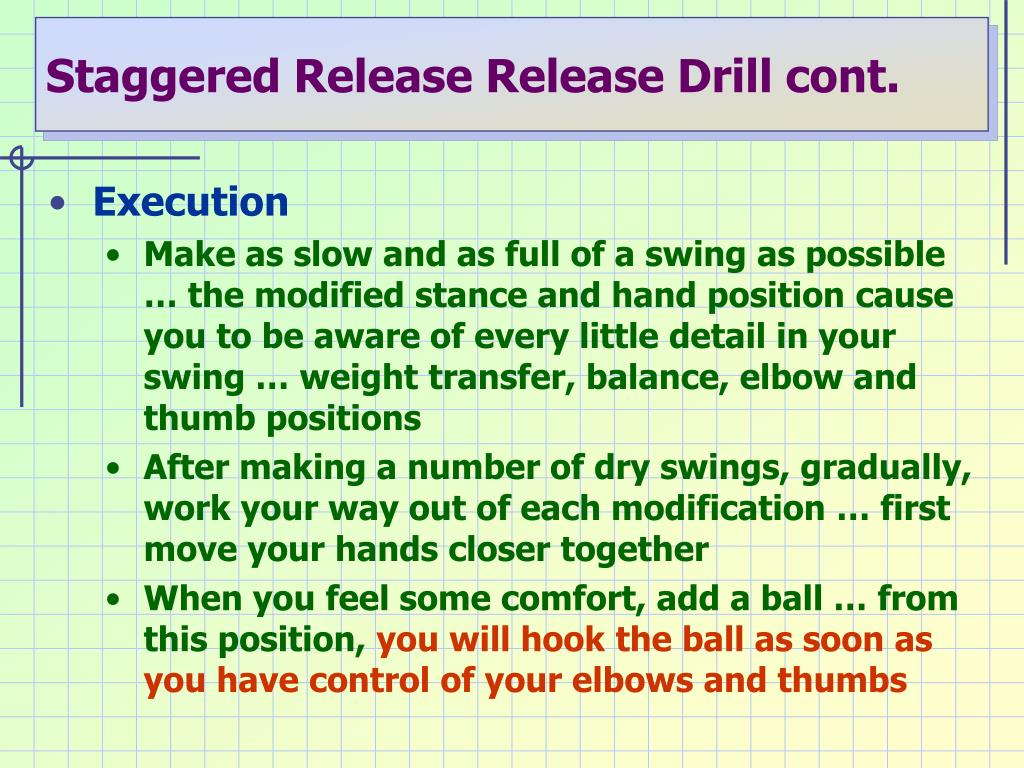 Staggered Release Release Drill cont.

• Execution
• Make as slow and as full of a swing as possible … the modified stance and hand position cause you to be aware of every little detail in your swing … weight transfer, balance, elbow and thumb positions
• After making a number of dry swings, gradually, work your way out of each modification … first move your hands closer together
• When you feel some comfort, add a ball … from this position, you will hook the ball as soon as you have control of your elbows and thumbs